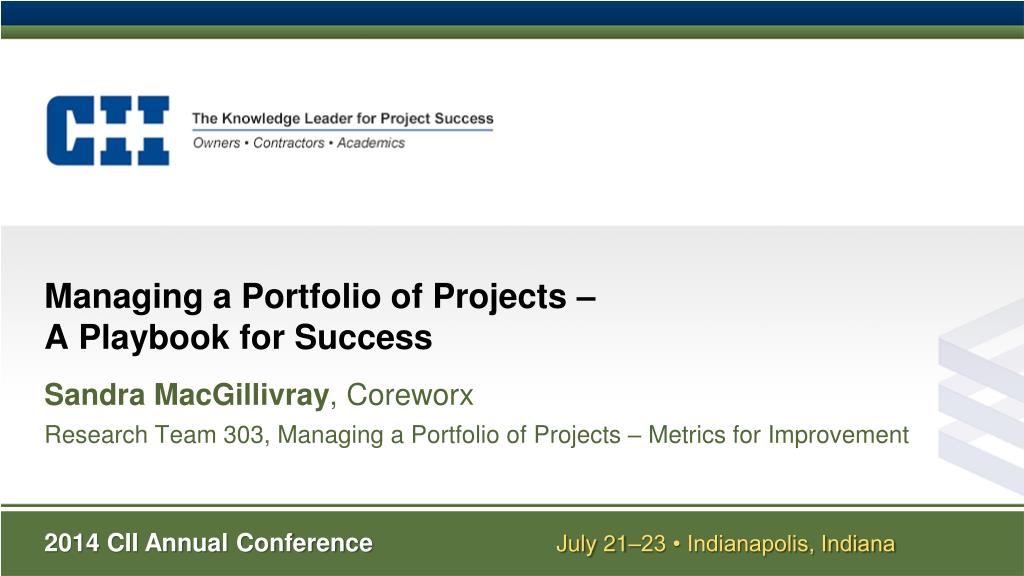 CII

The Knowledge Leader for Project Success
Owners • Contractors • Academics

Managing a Portfolio of Projects –
A Playbook for Success

Sandra MacGillivray, Coreworx

Research Team 303, Managing a Portfolio of Projects – Metrics for Improvement

2014 CII Annual Conference

July 21–23 • Indianapolis, Indiana